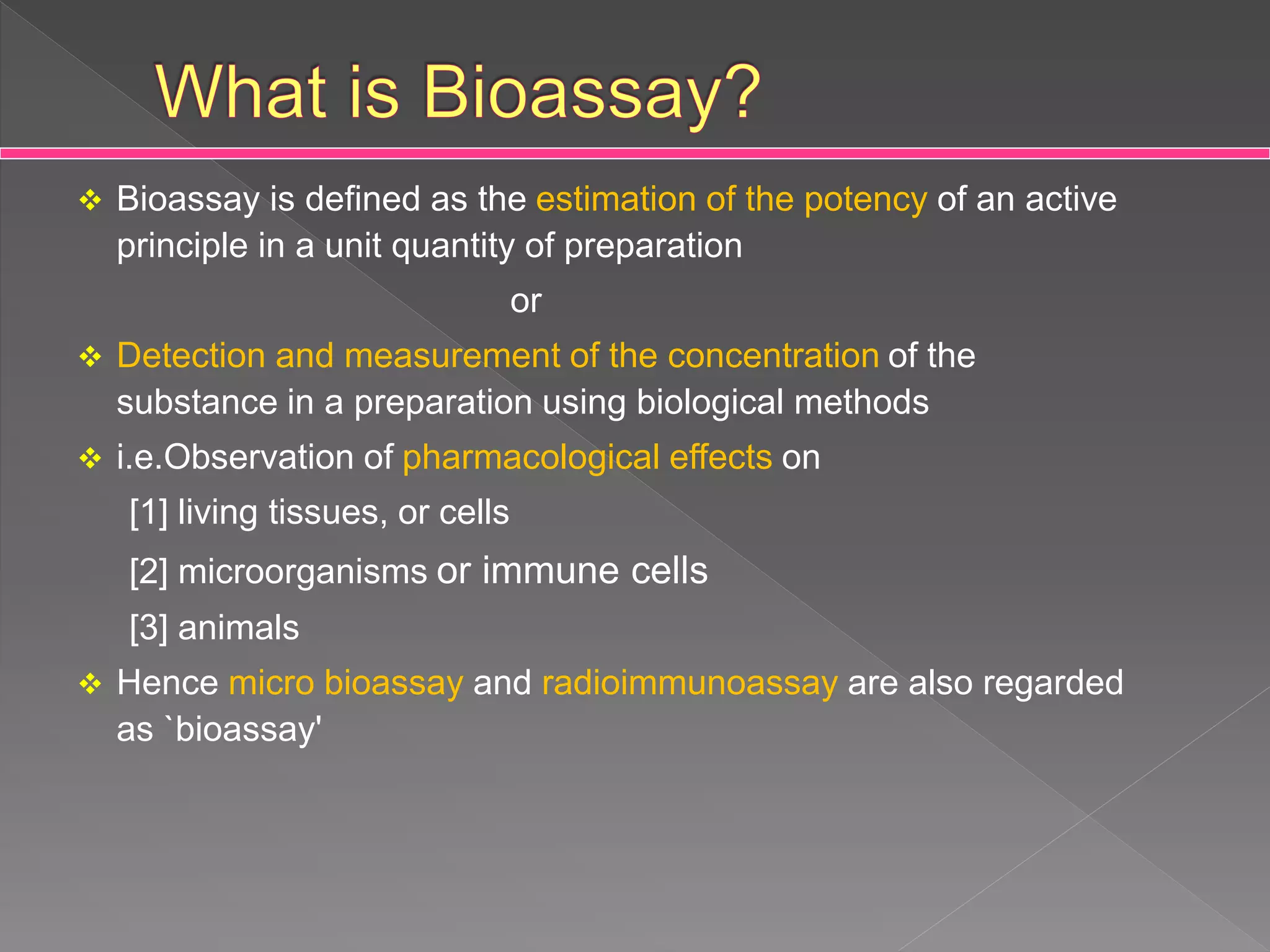 What is Bioassay?

❖ Bioassay is defined as the estimation of the potency of an active principle in a unit quantity of preparation

or

❖ Detection and measurement of the concentration of the substance in a preparation using biological methods

❖ i.e.Observation of pharmacological effects on

[1] living tissues, or cells

[2] microorganisms or immune cells

[3] animals

❖ Hence micro bioassay and radioimmunoassay are also regarded as `bioassay'